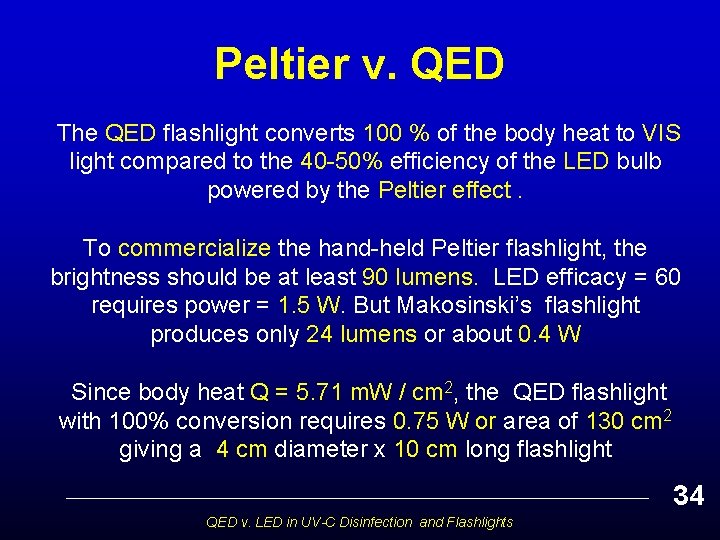 Peltier v. QED

The QED flashlight converts 100 % of the body heat to VIS light compared to the 40-50% efficiency of the LED bulb powered by the Peltier effect .

To commercialize the hand-held Peltier flashlight, the brightness should be at least 90 lumens. LED efficacy = 60 requires power = 1.5 W. But Makosinski's flashlight produces only 24 lumens or about 0.4 W

Since body heat Q = 5.71 mW / cm$^2$, the QED flashlight with 100% conversion requires 0.75 W or area of 130 cm$^2$ giving a 4 cm diameter x 10 cm long flashlight

34

QED v. LED in UV-C Disinfection and Flashlights